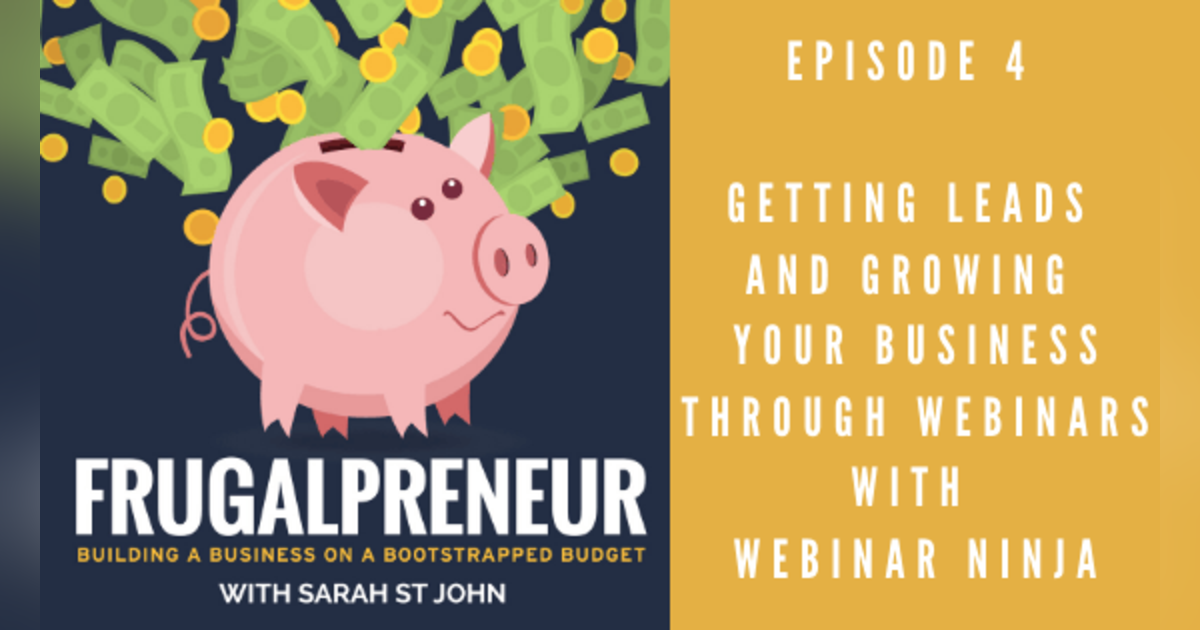 FRUGALPRENEUR
BUILDING A BUSINESS ON A BOOTSTRAPPED BUDGET
WITH SARAH ST JOHN

EPISODE 4

GETTING LEADS AND GROWING YOUR BUSINESS THROUGH WEBINARS WITH WEBINAR NINJA